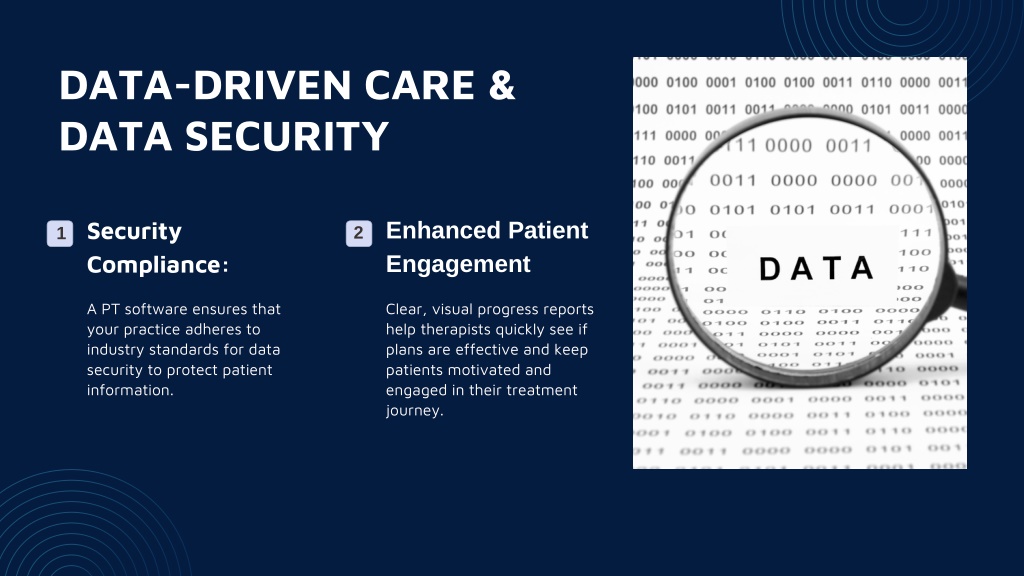 DATA-DRIVEN CARE & DATA SECURITY

1 Security Compliance:

A PT software ensures that your practice adheres to industry standards for data security to protect patient information.

2 Enhanced Patient Engagement

Clear, visual progress reports help therapists quickly see if plans are effective and keep patients motivated and engaged in their treatment journey.

DATA